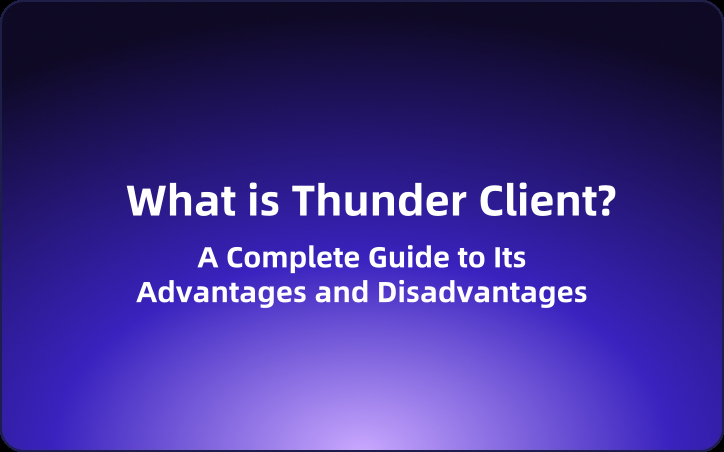 What is Thunder Client?

A Complete Guide to Its Advantages and Disadvantages